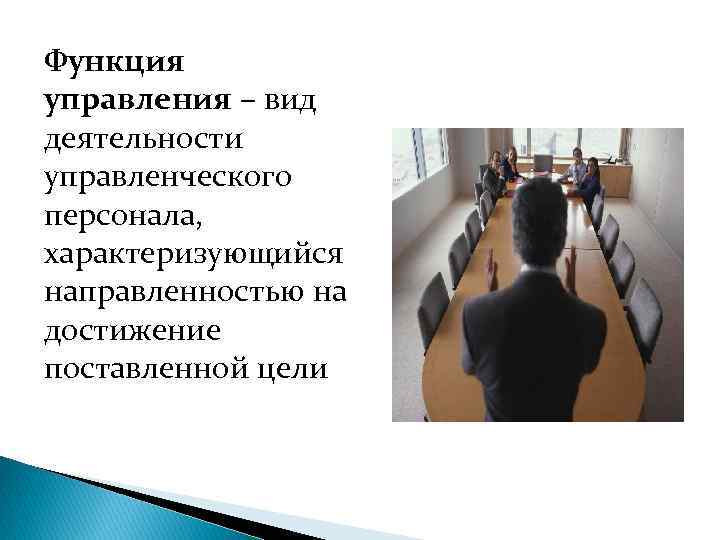 Функция управления – вид деятельности управленческого персонала, характеризующийся направленностью на достижение поставленной цели